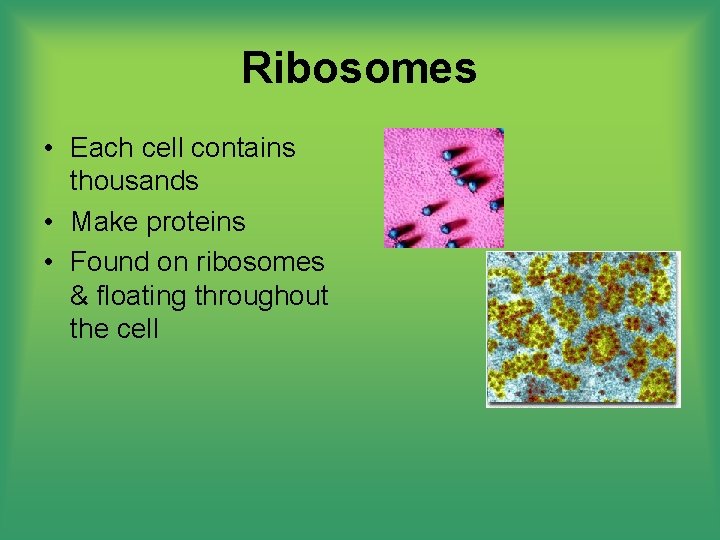 Ribosomes

• Each cell contains thousands
• Make proteins
• Found on ribosomes & floating throughout the cell